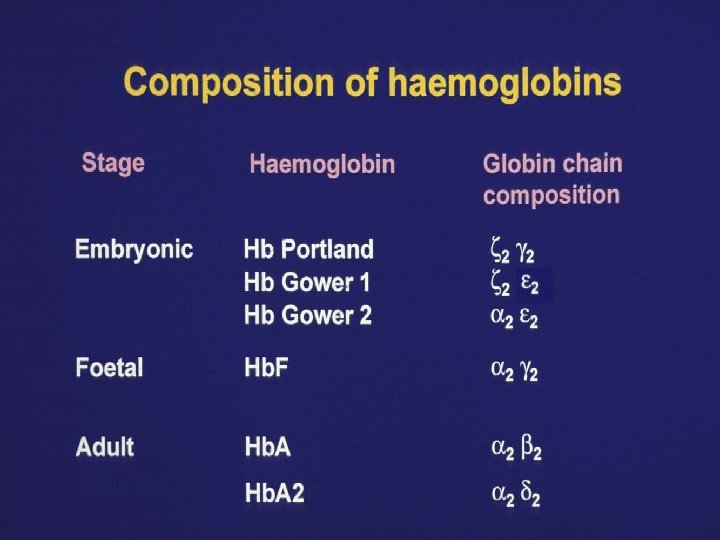 Composition of haemoglobins

| Stage | Haemoglobin | Globin chain composition |
|---|---|---|
| Embryonic | Hb Portland | $\zeta_2 \gamma_2$ |
| | Hb Gower 1 | $\zeta_2 \varepsilon_2$ |
| | Hb Gower 2 | $\alpha_2 \varepsilon_2$ |
| Foetal | HbF | $\alpha_2 \gamma_2$ |
| Adult | HbA | $\alpha_2 \beta_2$ |
| | HbA2 | $\alpha_2 \delta_2$ |